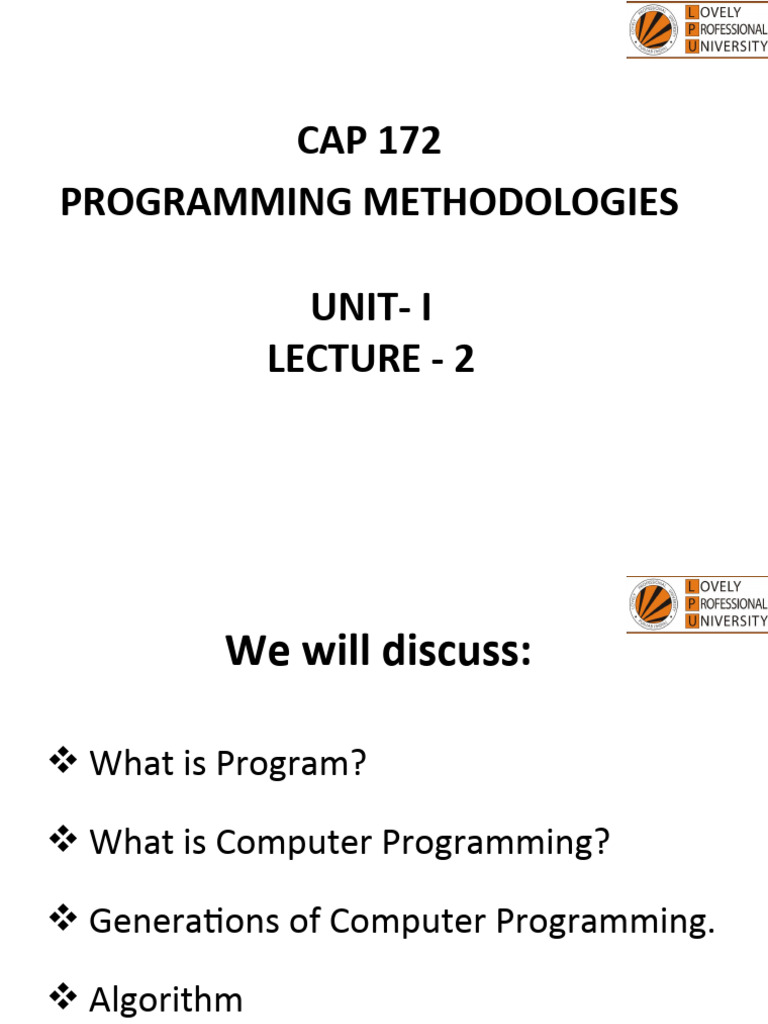 LOVELY PROFESSIONAL UNIVERSITY

CAP 172
PROGRAMMING METHODOLOGIES

UNIT- I
LECTURE - 2

LOVELY PROFESSIONAL UNIVERSITY

We will discuss:

❖ What is Program?

❖ What is Computer Programming?

❖ Generations of Computer Programming.

❖ Algorithm